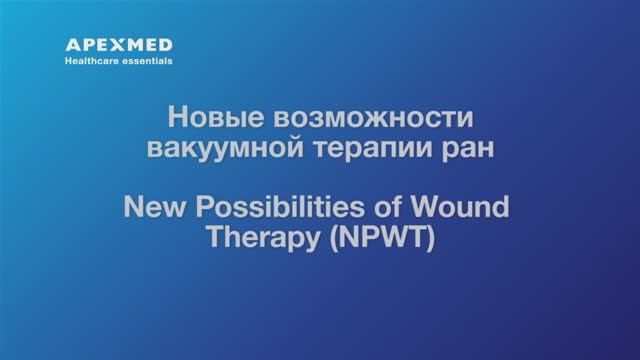 APEXMED
Healthcare essentials

Новые возможности вакуумной терапии ран

New Possibilities of Wound Therapy (NPWT)